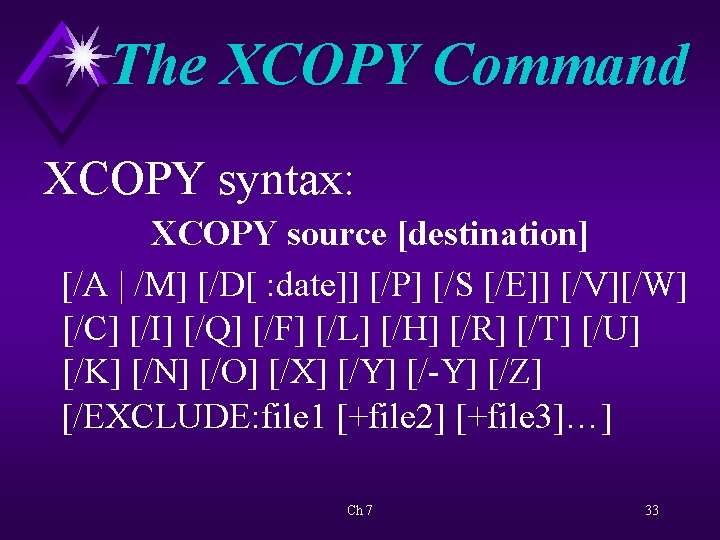 The XCOPY Command

XCOPY syntax:

XCOPY source [destination]

[/A | /M] [/D[ :date]] [/P] [/S [/E]] [/V][/W] [/C] [/I] [/Q] [/F] [/L] [/H] [/R] [/T] [/U] [/K] [/N] [/O] [/X] [/Y] [/-Y] [/Z] [/EXCLUDE:file1 [+file2] [+file3]…]

Ch 7

33